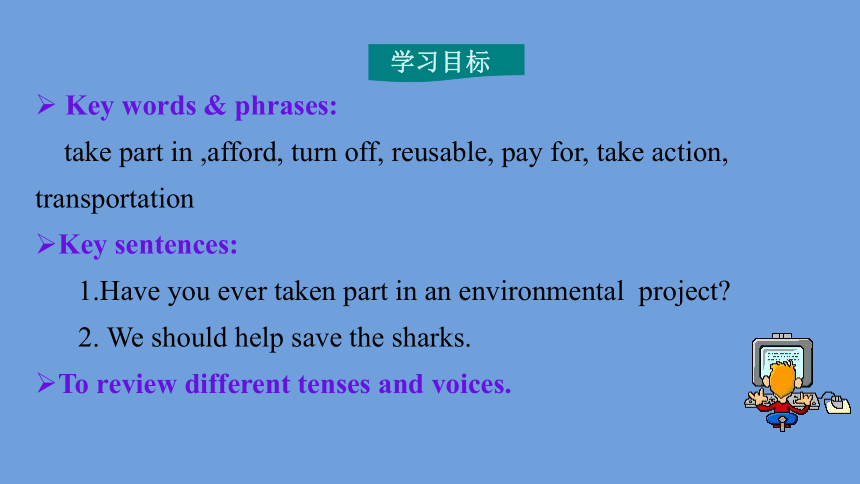 学习目标

➢ Key words & phrases:

take part in ,afford, turn off, reusable, pay for, take action, transportation

➢Key sentences:

1.Have you ever taken part in an environmental project?

2. We should help save the sharks.

➢To review different tenses and voices.